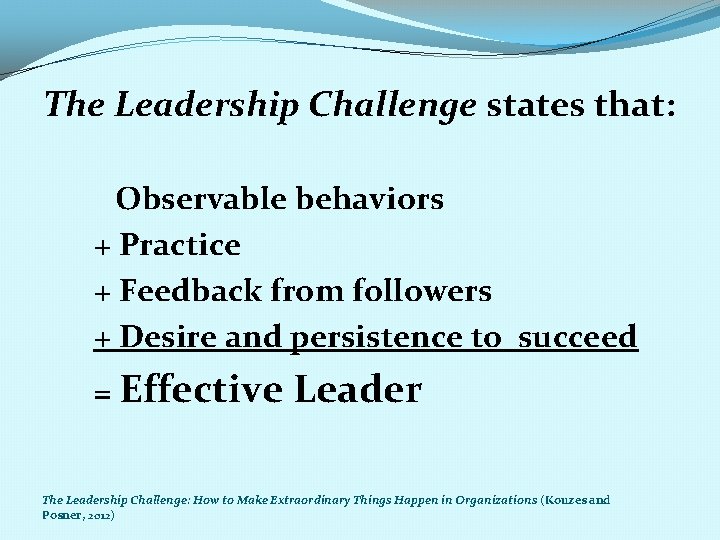 The Leadership Challenge states that:

Observable behaviors
+ Practice
+ Feedback from followers
+ Desire and persistence to succeed
= Effective Leader

The Leadership Challenge: How to Make Extraordinary Things Happen in Organizations (Kouzes and Posner, 2012)